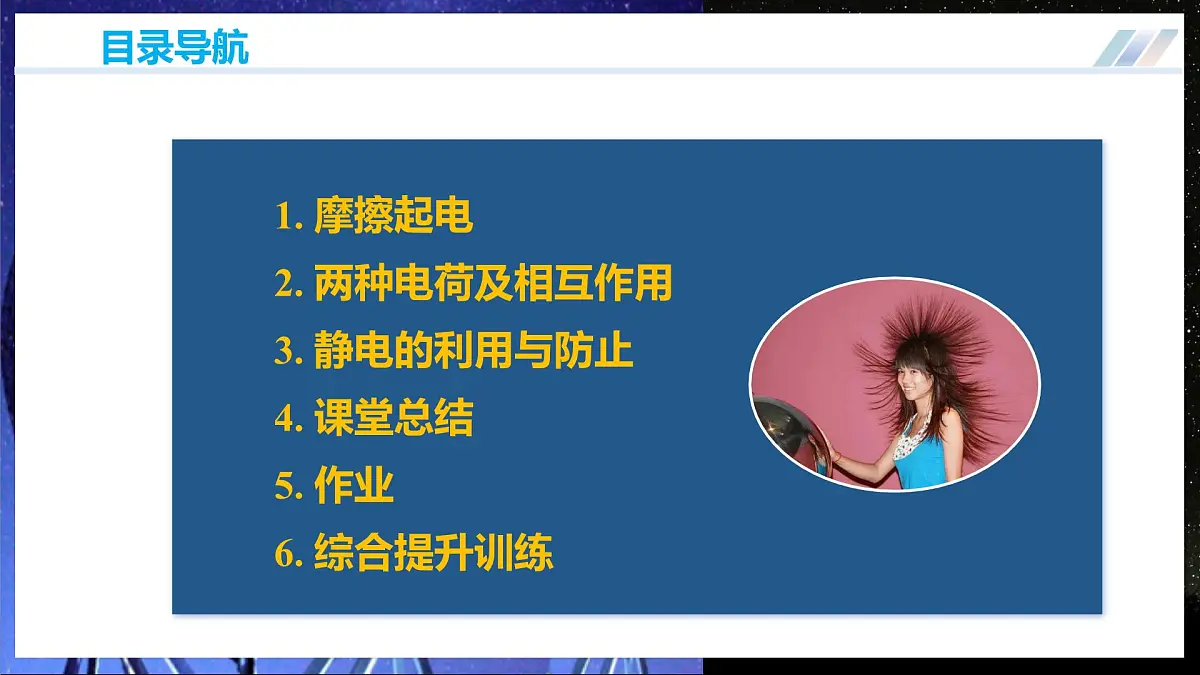 目录导航

1. 摩擦起电
2. 两种电荷及相互作用
3. 静电的利用与防止
4. 课堂总结
5. 作业
6. 综合提升训练